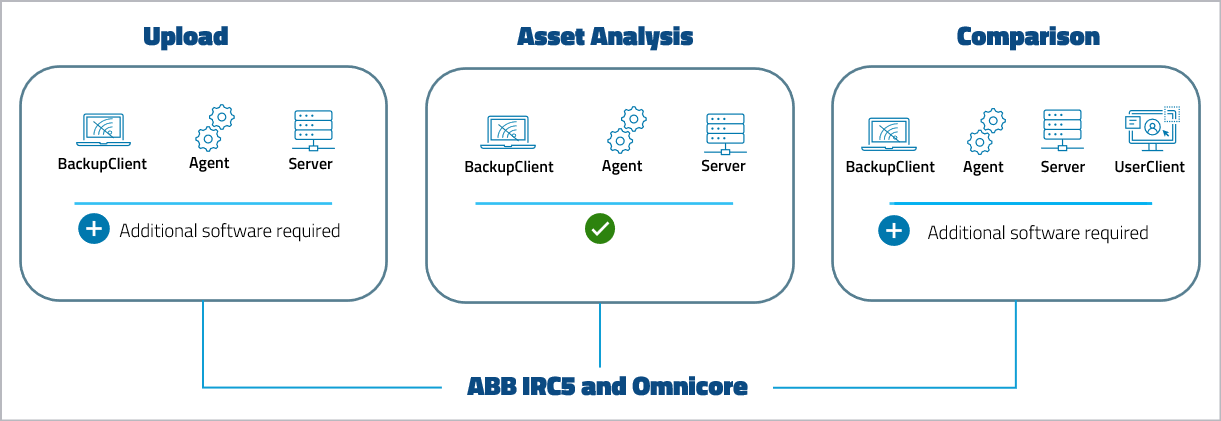 Upload

BackupClient Agent Server

Additional software required

Asset Analysis

BackupClient Agent Server

Comparison

BackupClient Agent Server UserClient

Additional software required

ABB IRC5 and Omnicore